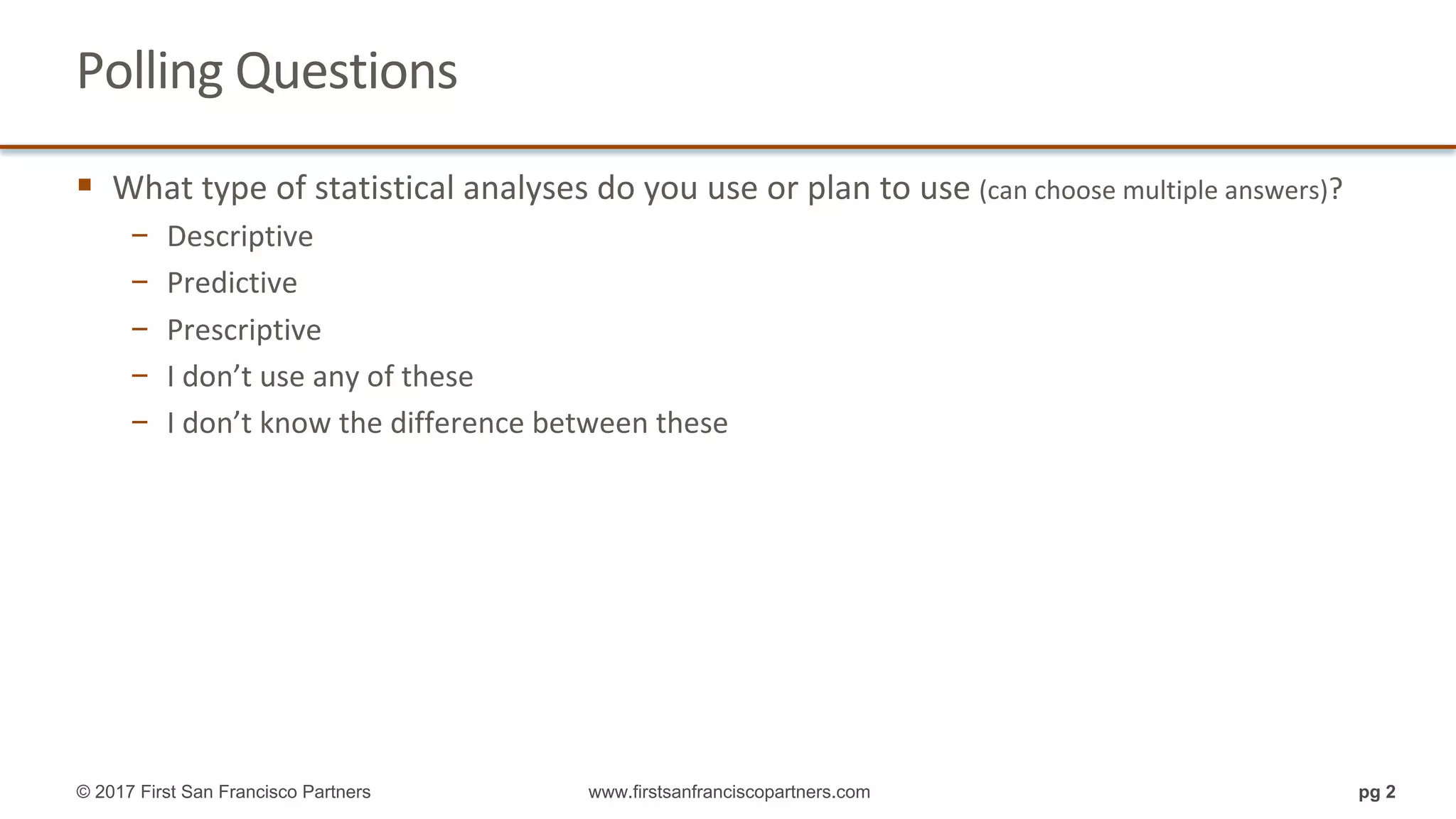 Polling Questions

▪ What type of statistical analyses do you use or plan to use (can choose multiple answers)?
– Descriptive
– Predictive
– Prescriptive
– I don’t use any of these
– I don’t know the difference between these

© 2017 First San Francisco Partners www.firstsanfranciscopartners.com pg 2